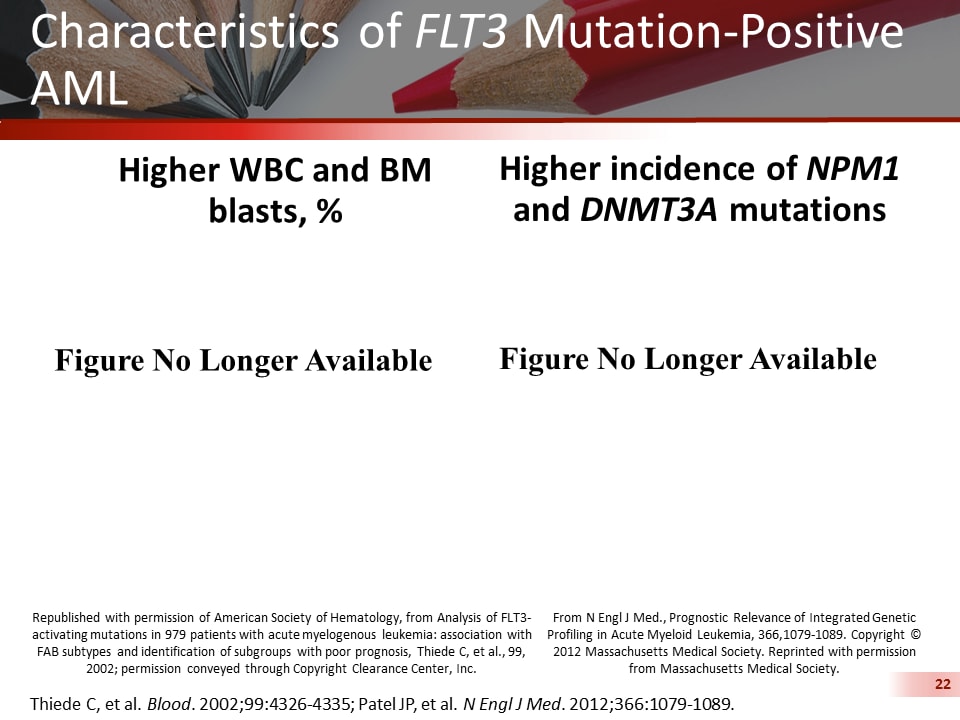 Characteristics of FLT3 Mutation-Positive AML

Higher WBC and BM blasts, %

Figure No Longer Available

Republished with permission of American Society of Hematology, from Analysis of FLT3-activating mutations in 979 patients with acute myelogenous leukemia: association with FAB subtypes and identification of subgroups with poor prognosis, Thiede C, et al., 99, 2002; permission conveyed through Copyright Clearance Center, Inc.

Higher incidence of NPM1 and DNMT3A mutations

Figure No Longer Available

From N Engl J Med., Prognostic Relevance of Integrated Genetic Profiling in Acute Myeloid Leukemia, 366,1079-1089. Copyright © 2012 Massachusetts Medical Society. Reprinted with permission from Massachusetts Medical Society.

22

Thiede C, et al. Blood. 2002;99:4326-4335; Patel JP, et al. N Engl J Med. 2012;366:1079-1089.